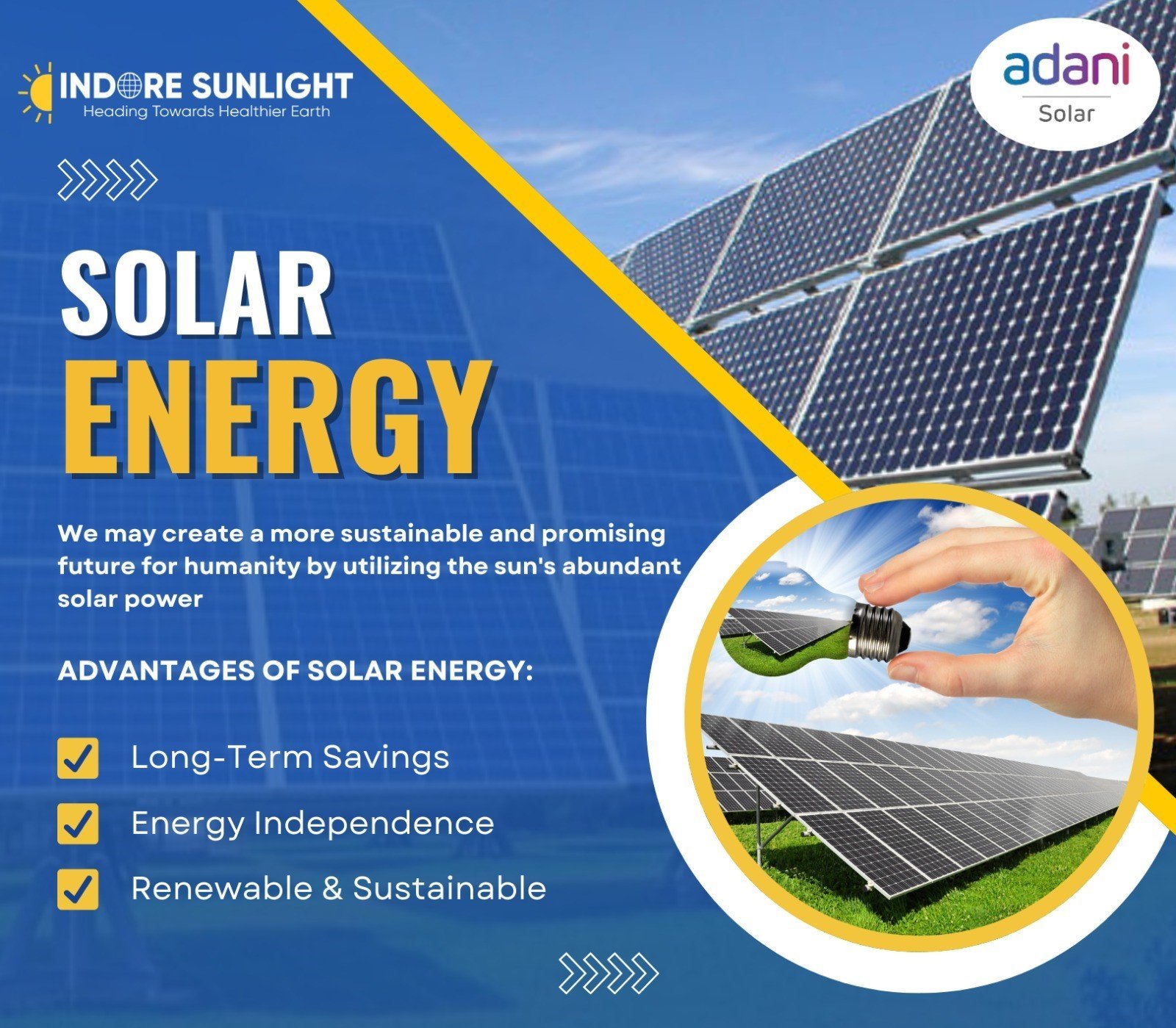 INDORE SUNLIGHT
Heading Towards Healthier Earth

adani
Solar

SOLAR
ENERGY

We may create a more sustainable and promising future for humanity by utilizing the sun's abundant solar power

ADVANTAGES OF SOLAR ENERGY:

Long-Term Savings

Energy Independence

Renewable & Sustainable